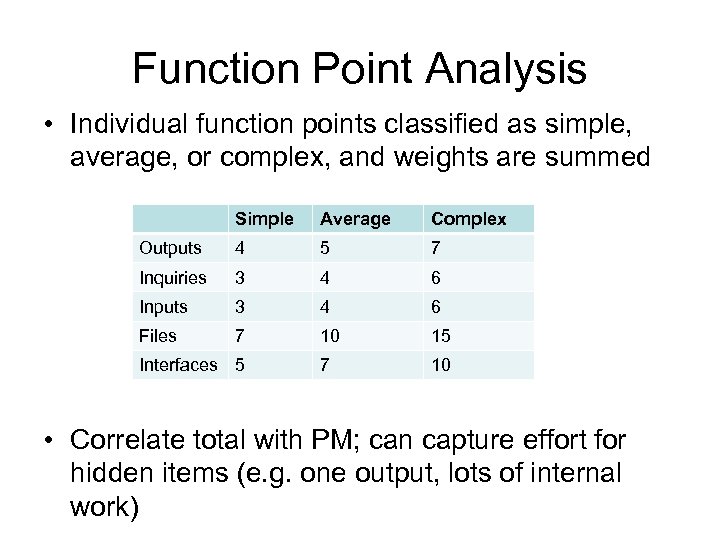 Function Point Analysis

• Individual function points classified as simple, average, or complex, and weights are summed

| | Simple | Average | Complex |
|---|---|---|---|
| Outputs | 4 | 5 | 7 |
| Inquiries | 3 | 4 | 6 |
| Inputs | 3 | 4 | 6 |
| Files | 7 | 10 | 15 |
| Interfaces | 5 | 7 | 10 |

• Correlate total with PM; can capture effort for hidden items (e.g. one output, lots of internal work)